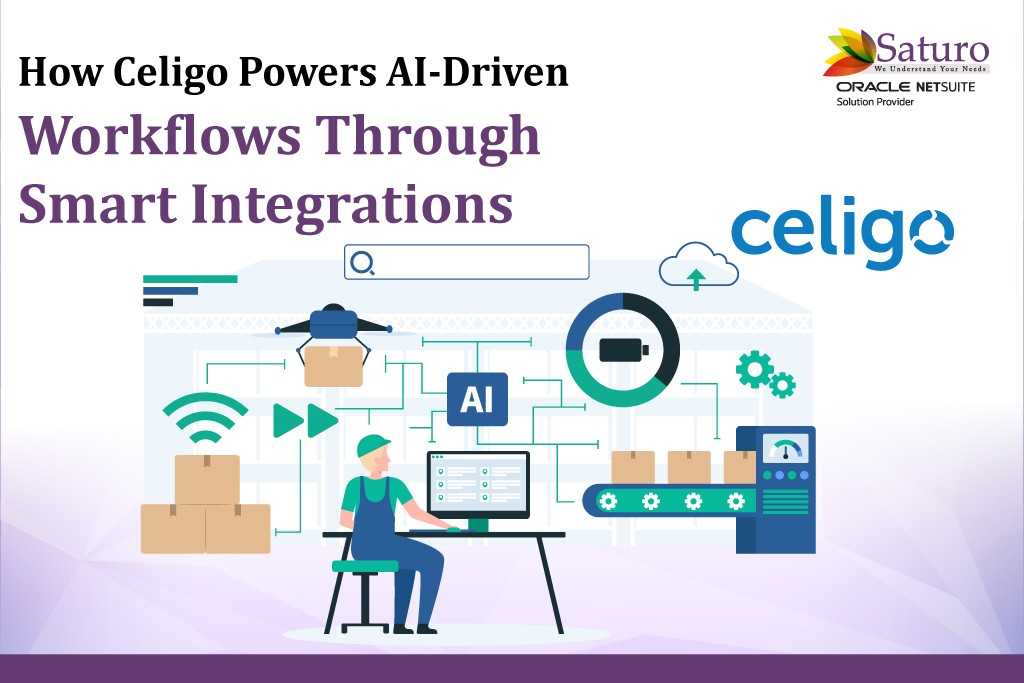 How Celigo Powers AI-Driven
Workflows Through
Smart Integrations

Saturo
We Understand Your Needs
ORACLE NETSUITE
Solution Provider

celigo

AI